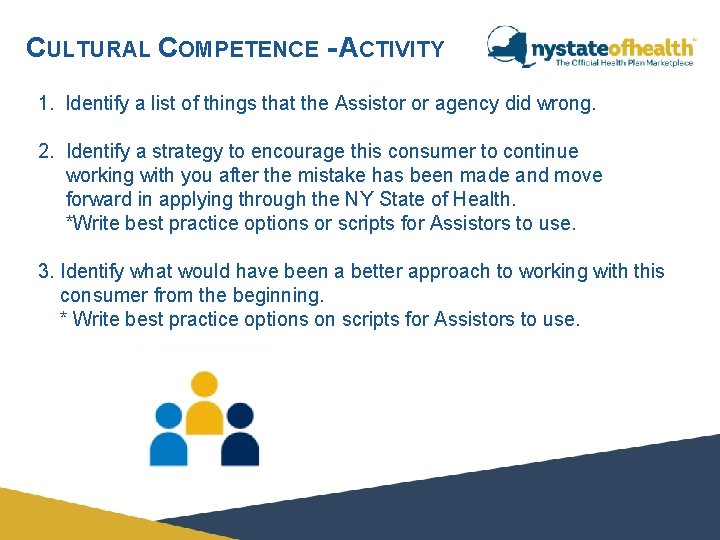 CULTURAL COMPETENCE -ACTIVITY

nystateofhealth™
The Official Health Plan Marketplace

1. Identify a list of things that the Assistor or agency did wrong.

2. Identify a strategy to encourage this consumer to continue working with you after the mistake has been made and move forward in applying through the NY State of Health.
*Write best practice options or scripts for Assistors to use.

3. Identify what would have been a better approach to working with this consumer from the beginning.
* Write best practice options on scripts for Assistors to use.